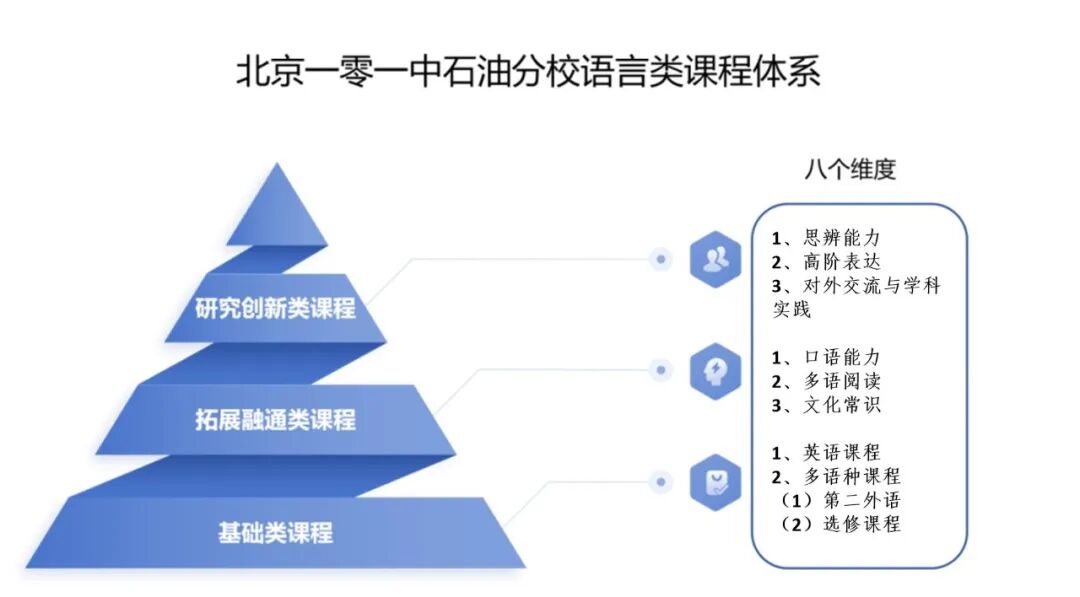 北京一零一中石油分校语言类课程体系

研究创新类课程

拓展融通类课程

基础类课程

八个维度

1、思辨能力
2、高阶表达
3、对外交流与学科实践

1、口语能力
2、多语阅读
3、文化常识

1、英语课程
2、多语种课程
（1）第二外语
（2）选修课程